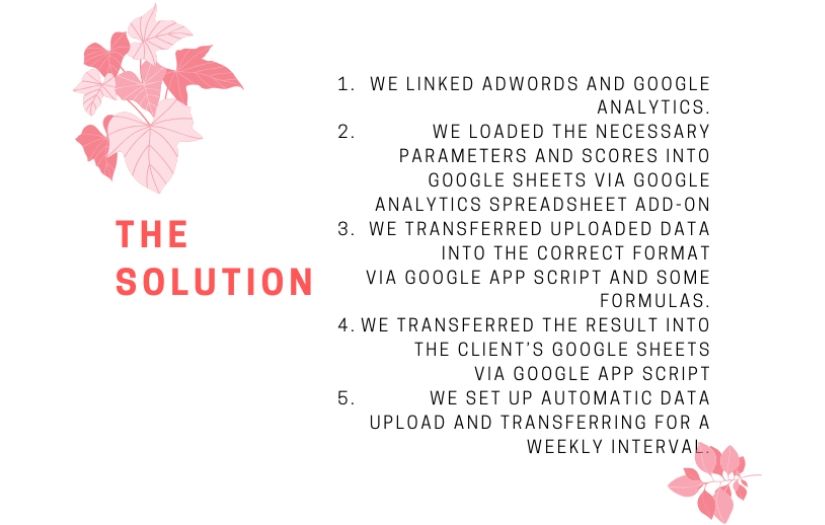 THE SOLUTION

1. WE LINKED ADWORDS AND GOOGLE ANALYTICS.
2. WE LOADED THE NECESSARY PARAMETERS AND SCORES INTO GOOGLE SHEETS VIA GOOGLE ANALYTICS SPREADSHEET ADD-ON
3. WE TRANSFERRED UPLOADED DATA INTO THE CORRECT FORMAT VIA GOOGLE APP SCRIPT AND SOME FORMULAS.
4. WE TRANSFERRED THE RESULT INTO THE CLIENT'S GOOGLE SHEETS VIA GOOGLE APP SCRIPT
5. WE SET UP AUTOMATIC DATA UPLOAD AND TRANSFERRING FOR A WEEKLY INTERVAL.